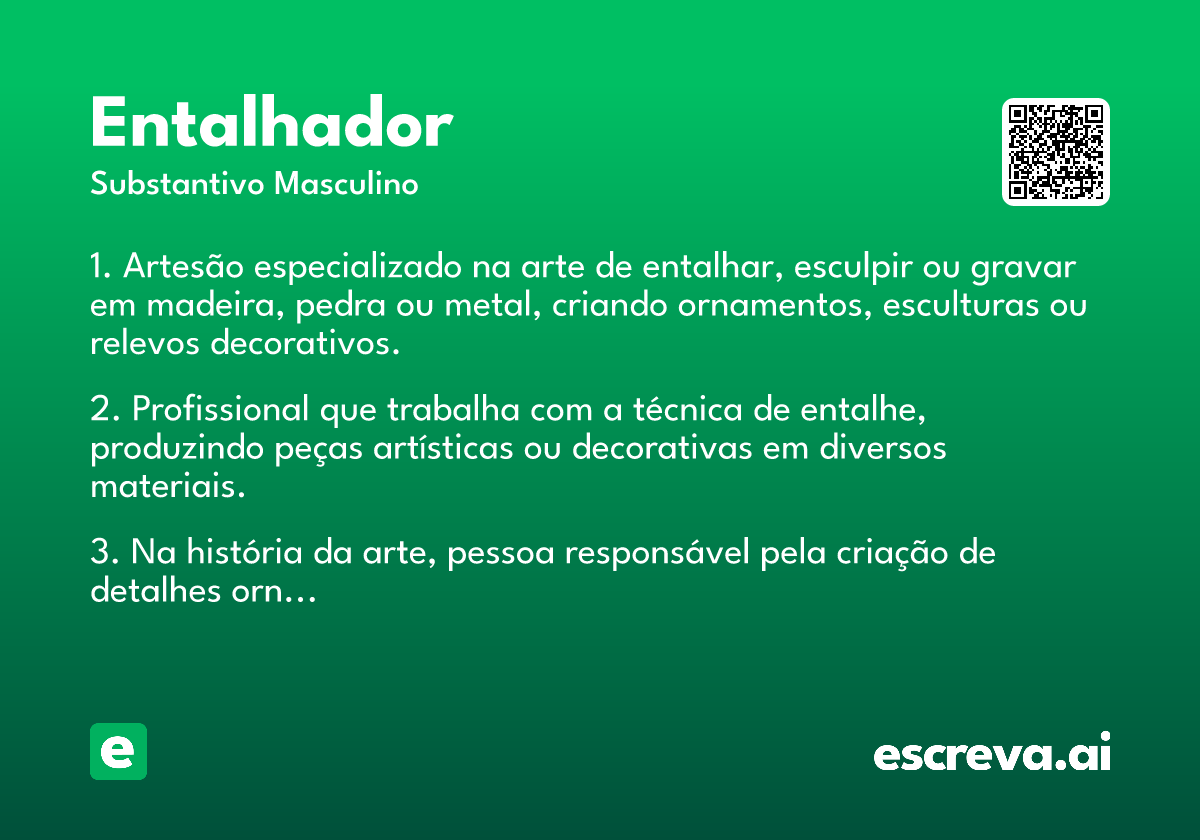 Entalhador
Substantivo Masculino

1. Artesão especializado na arte de entalhar, esculpir ou gravar em madeira, pedra ou metal, criando ornamentos, esculturas ou relevos decorativos.

2. Profissional que trabalha com a técnica de entalhe, produzindo peças artísticas ou decorativas em diversos materiais.

3. Na história da arte, pessoa responsável pela criação de detalhes orn...

e

escreva.ai